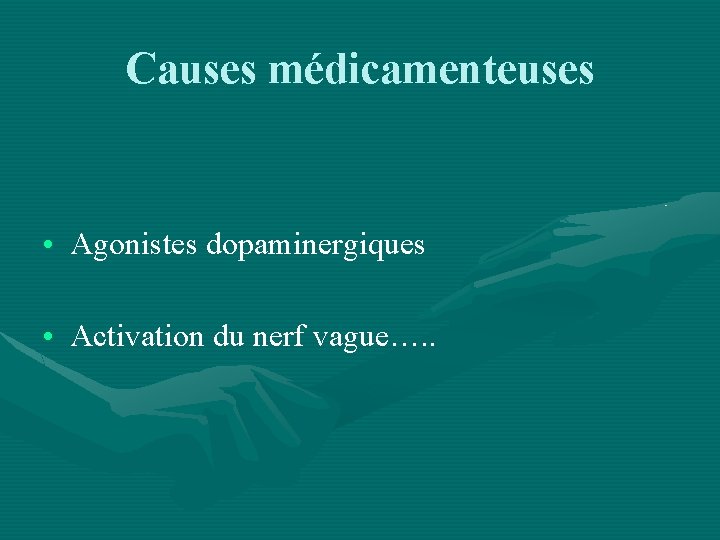 Causes médicamenteuses

• Agonistes dopaminergiques

• Activation du nerf vague…..